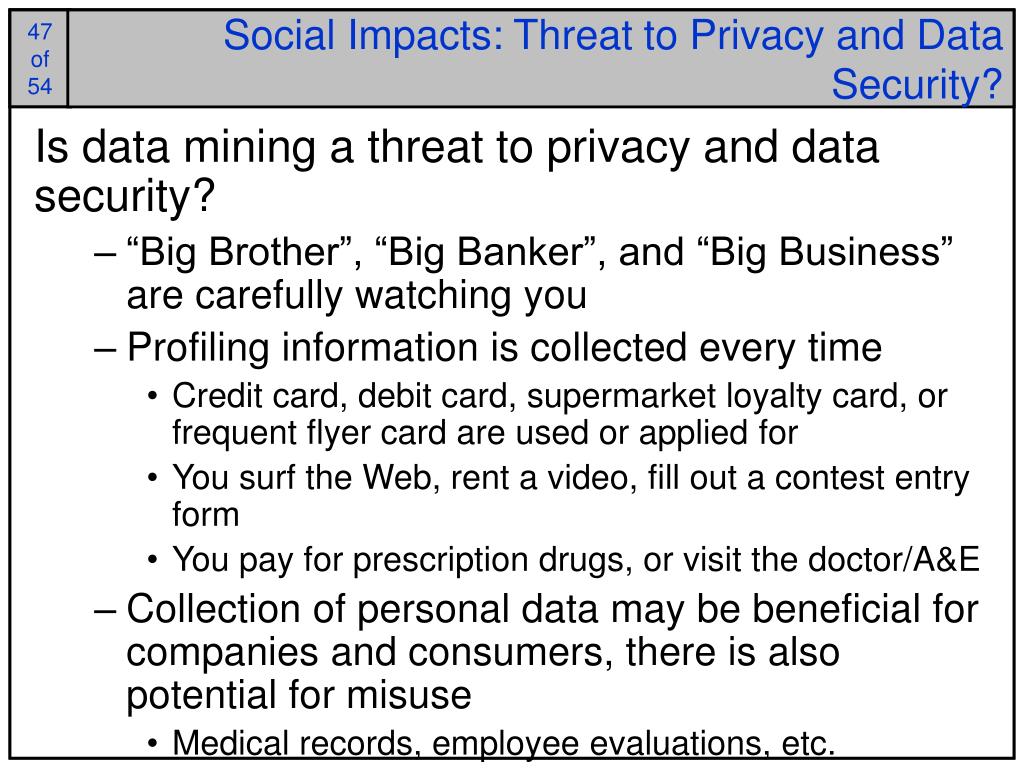 47 of 54

Social Impacts: Threat to Privacy and Data Security?

Is data mining a threat to privacy and data security?

– “Big Brother”, “Big Banker”, and “Big Business” are carefully watching you

– Profiling information is collected every time

• Credit card, debit card, supermarket loyalty card, or frequent flyer card are used or applied for

• You surf the Web, rent a video, fill out a contest entry form

• You pay for prescription drugs, or visit the doctor/A&E

– Collection of personal data may be beneficial for companies and consumers, there is also potential for misuse

• Medical records, employee evaluations, etc.